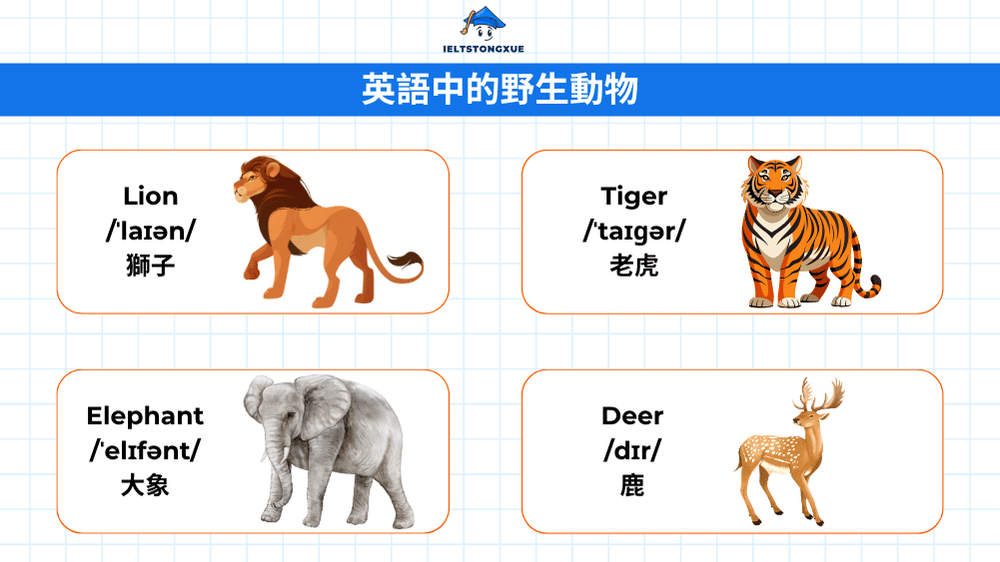 IELTSTONGXUE

英語中的野生動物

Lion
/ˈlaɪən/
獅子

Tiger
/ˈtaɪɡər/
老虎

Elephant
/ˈelɪfənt/
大象

Deer
/dɪr/
鹿